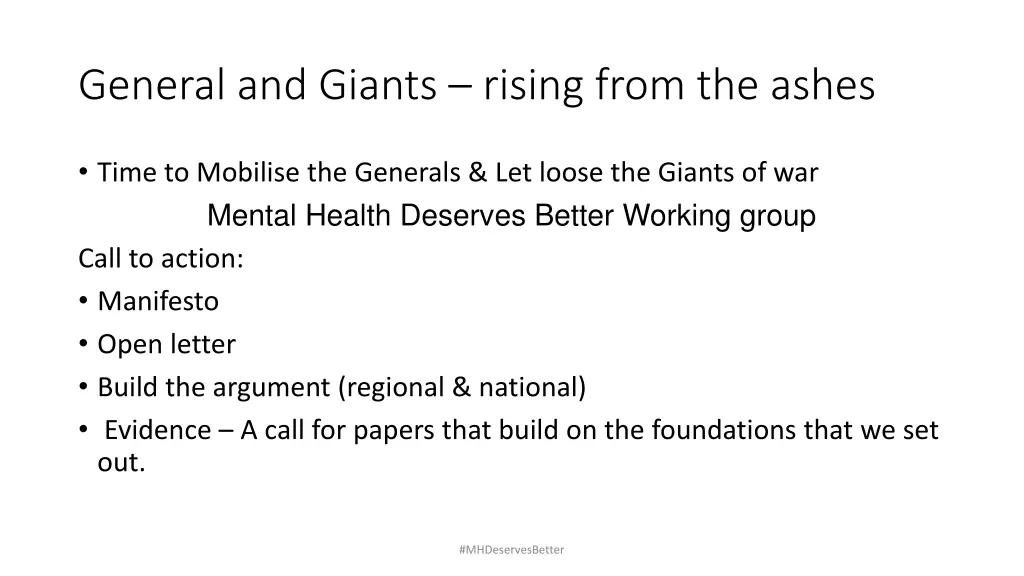 General and Giants – rising from the ashes

• Time to Mobilise the Generals & Let loose the Giants of war

Mental Health Deserves Better Working group

Call to action:

• Manifesto
• Open letter
• Build the argument (regional & national)
• Evidence – A call for papers that build on the foundations that we set out.

#MHDeservesBetter